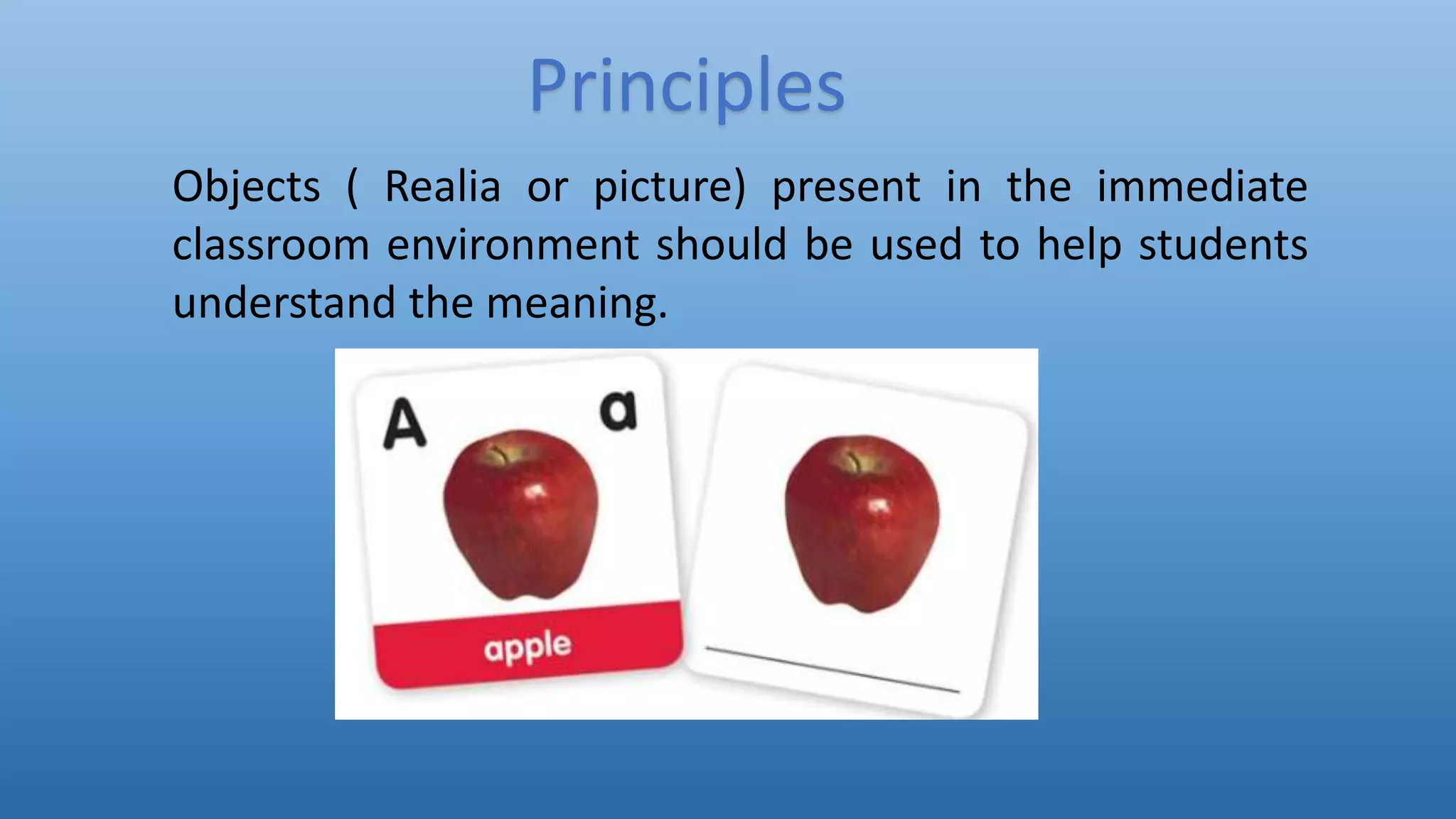 Principles

Objects ( Realia or picture) present in the immediate classroom environment should be used to help students understand the meaning.

A a

apple